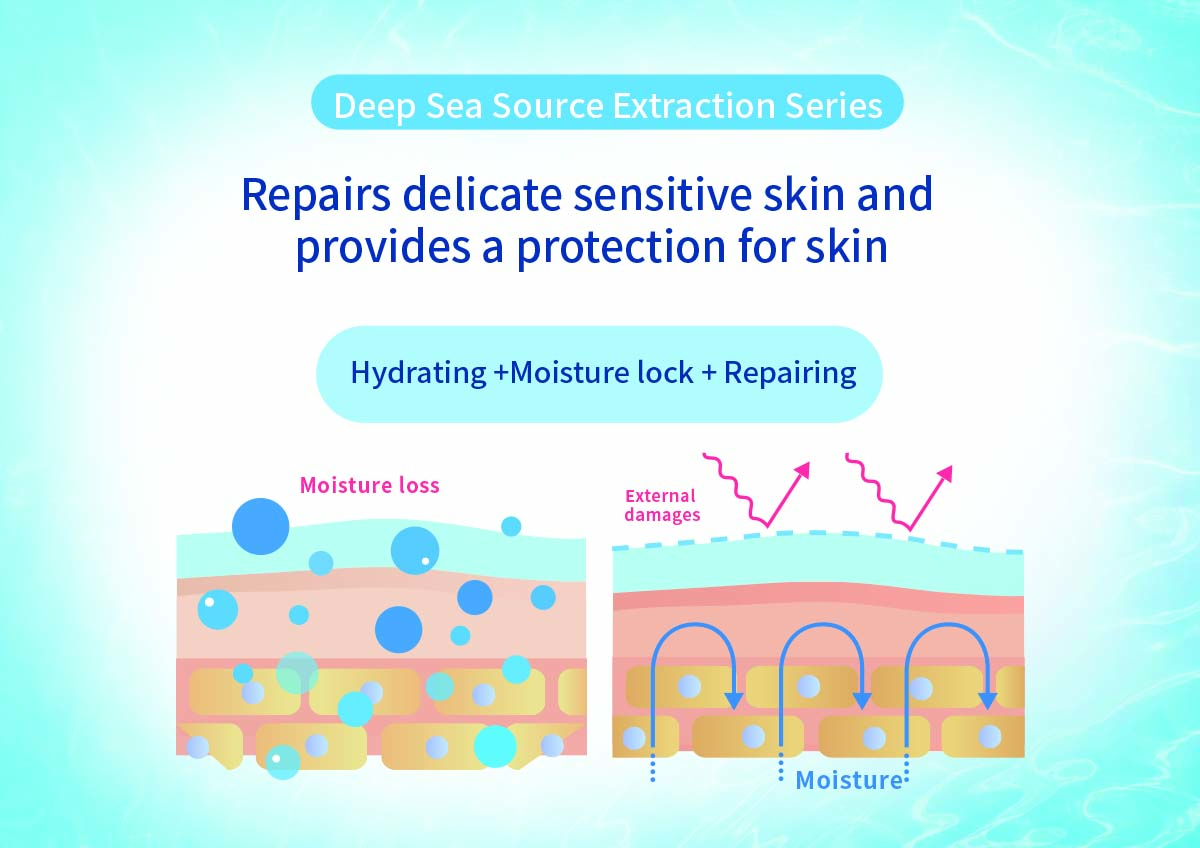 Deep Sea Source Extraction Series

Repairs delicate sensitive skin and provides a protection for skin

Hydrating +Moisture lock + Repairing

Moisture loss

External damages

Moisture